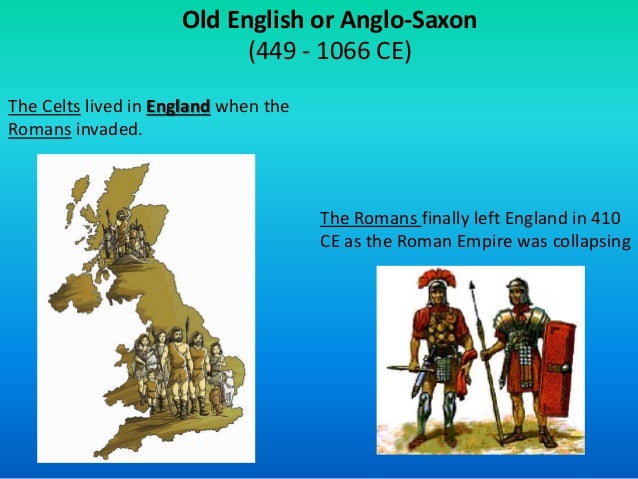 Old English or Anglo-Saxon
(449 - 1066 CE)

The Celts lived in England when the Romans invaded.

The Romans finally left England in 410 CE as the Roman Empire was collapsing